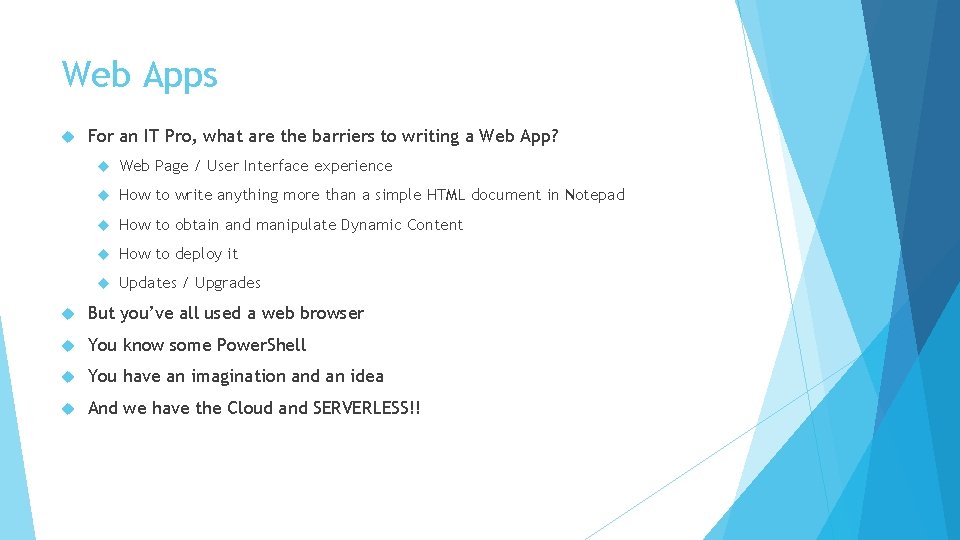 Web Apps

For an IT Pro, what are the barriers to writing a Web App?

Web Page / User Interface experience

How to write anything more than a simple HTML document in Notepad

How to obtain and manipulate Dynamic Content

How to deploy it

Updates / Upgrades

But you've all used a web browser

You know some PowerShell

You have an imagination and an idea

And we have the Cloud and SERVERLESS!!